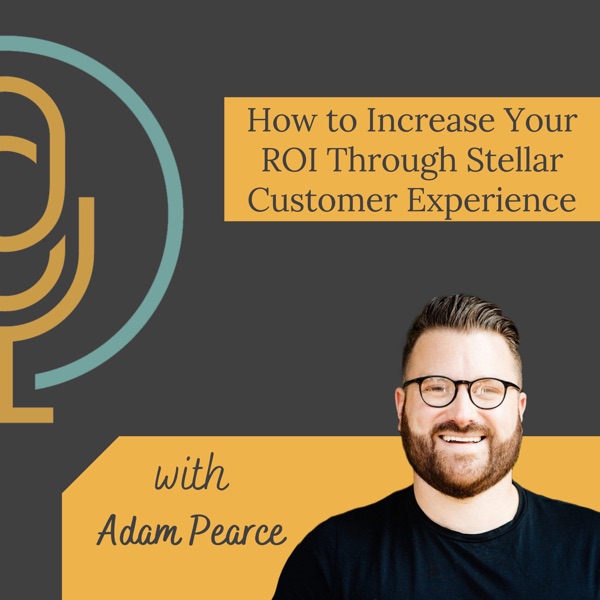 How to Increase Your ROI Through Stellar Customer Experience

with
Adam Pearce